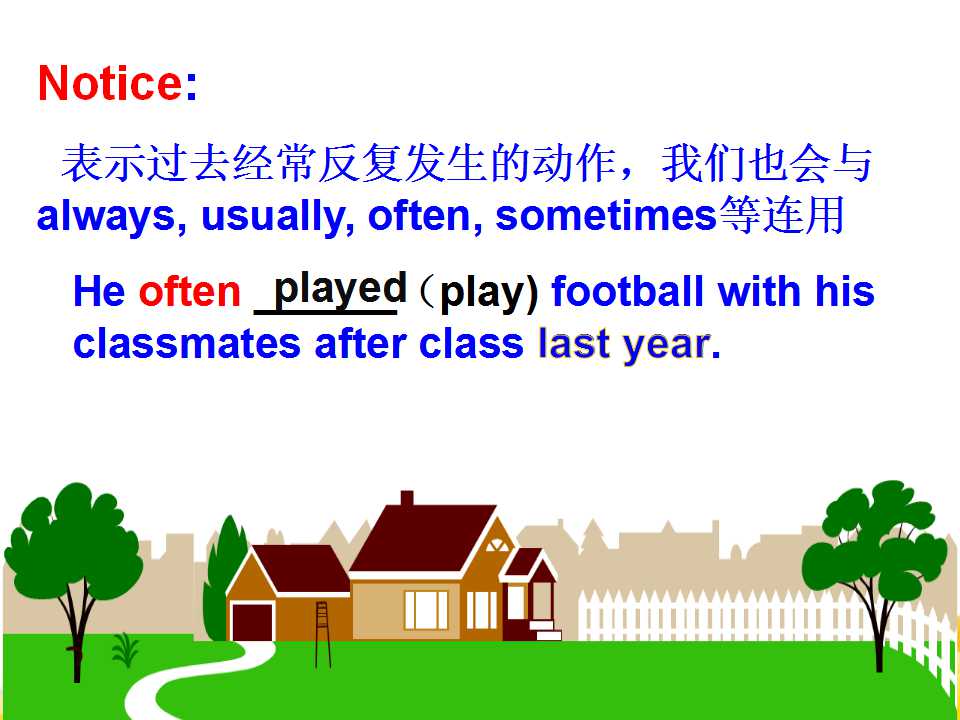 Notice:

表示过去经常反复发生的动作，我们也会与always, usually, often, sometimes等连用

He often played （play) football with his classmates after class last year.